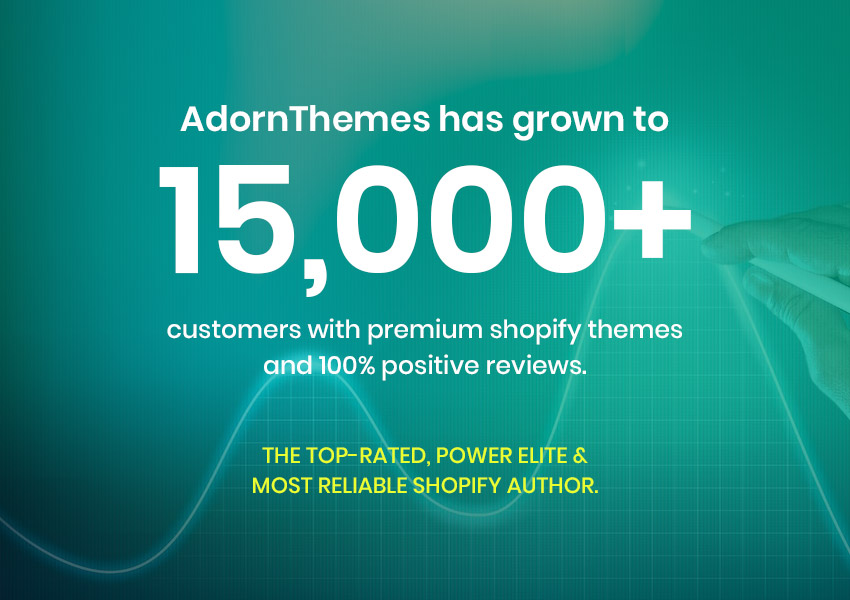 AdornThemes has grown to

15,000+

customers with premium shopify themes and 100% positive reviews.

THE TOP-RATED, POWER ELITE & MOST RELIABLE SHOPIFY AUTHOR.